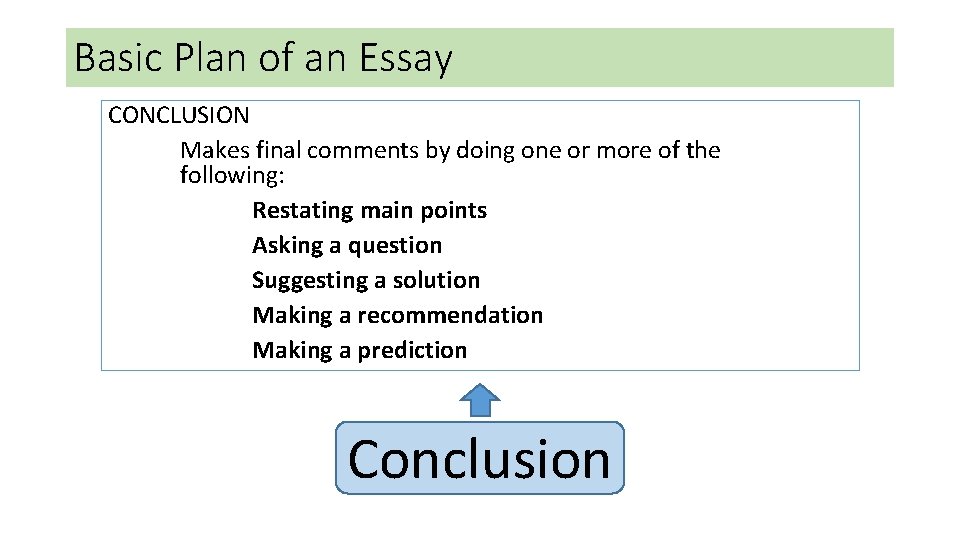 Basic Plan of an Essay

CONCLUSION

Makes final comments by doing one or more of the following:

Restating main points
Asking a question
Suggesting a solution
Making a recommendation
Making a prediction

Conclusion